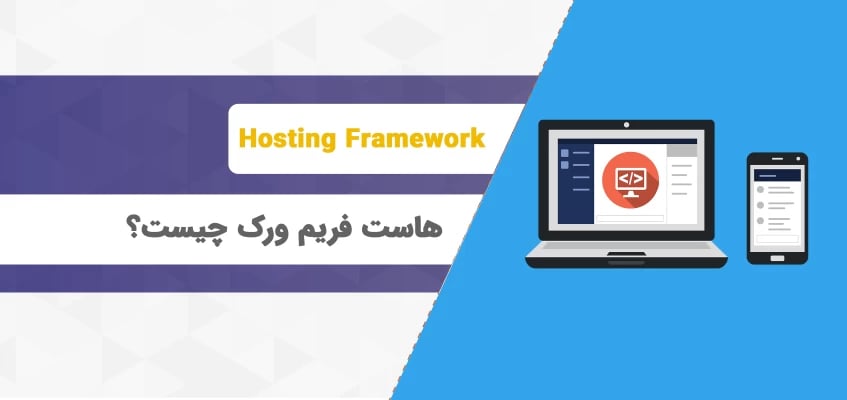 Hosting Framework

هاست فریم ورک چیست؟

</>